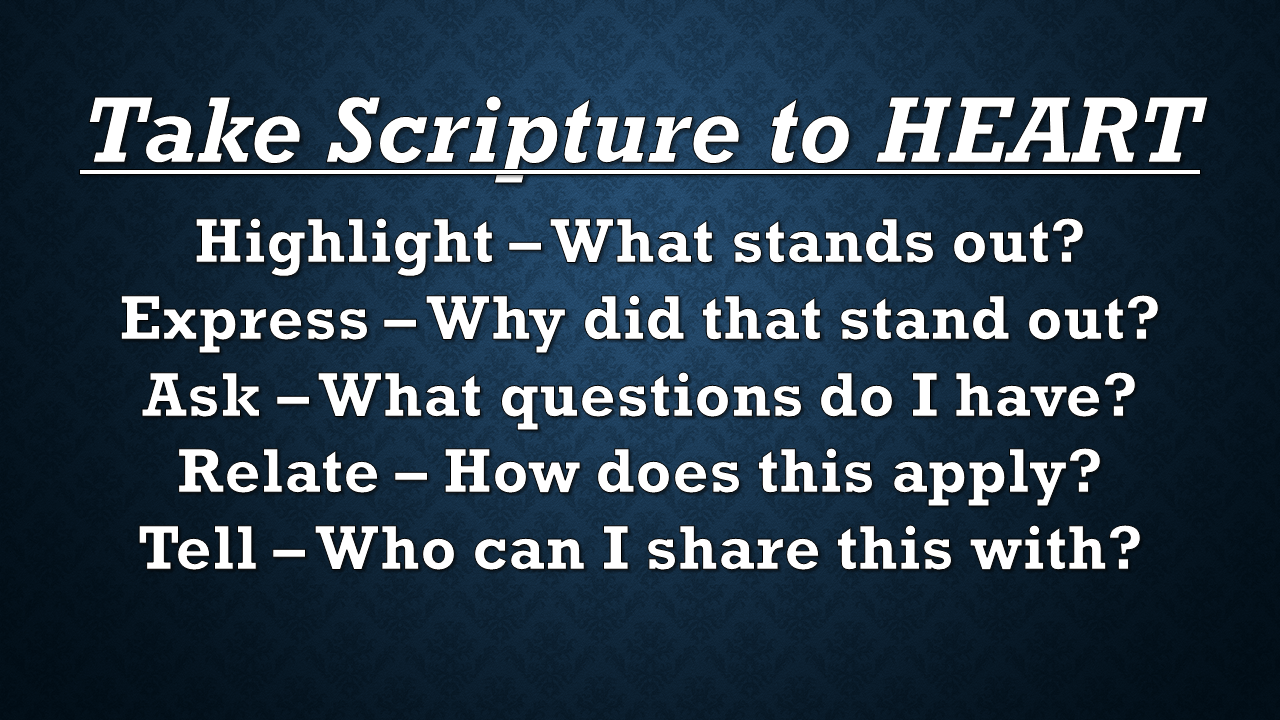 Take Scripture to HEART

Highlight – What stands out?
Express – Why did that stand out?
Ask – What questions do I have?
Relate – How does this apply?
Tell – Who can I share this with?